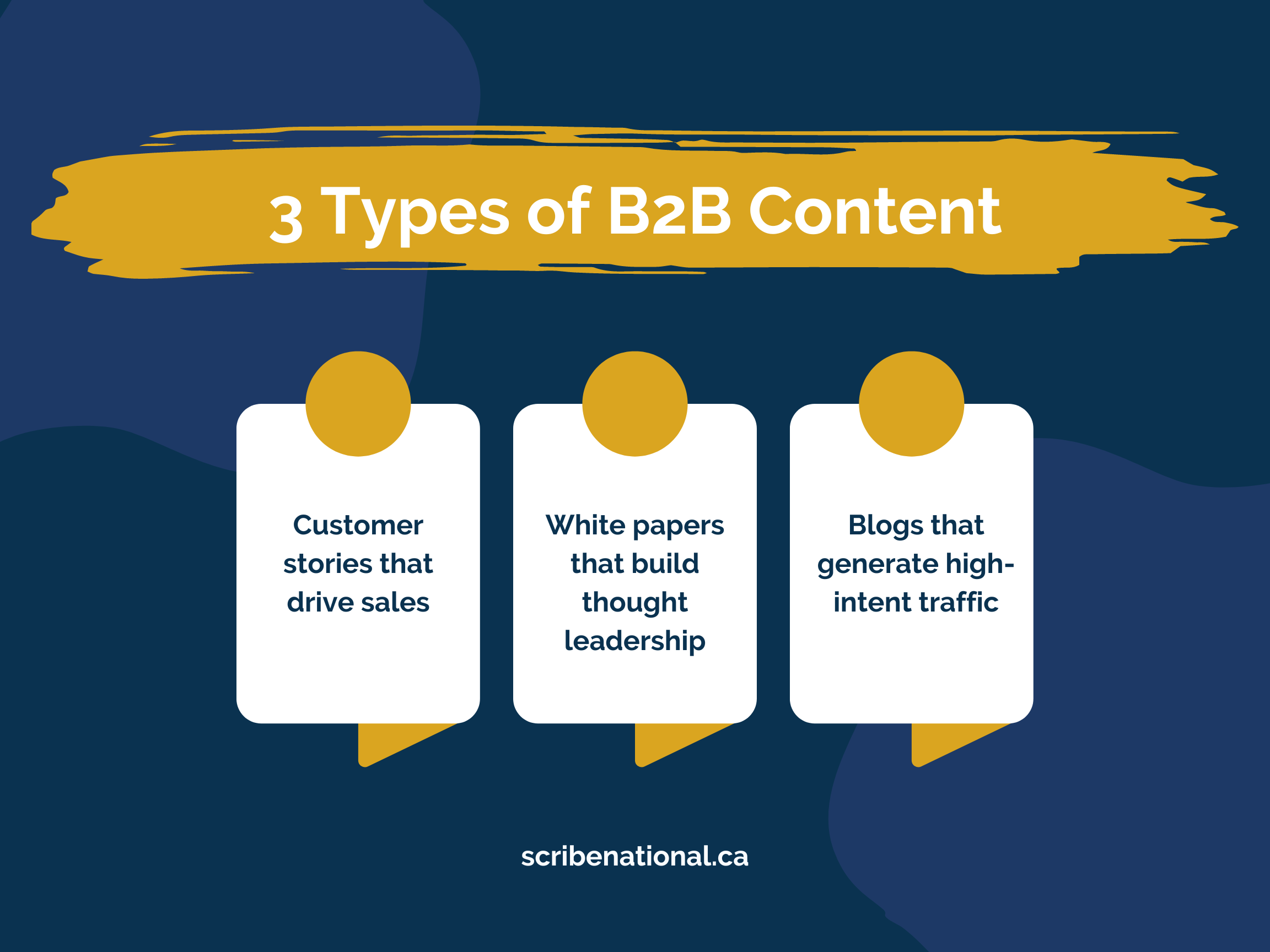 3 Types of B2B Content

Customer stories that drive sales

White papers that build thought leadership

Blogs that generate high-intent traffic

scribenational.ca